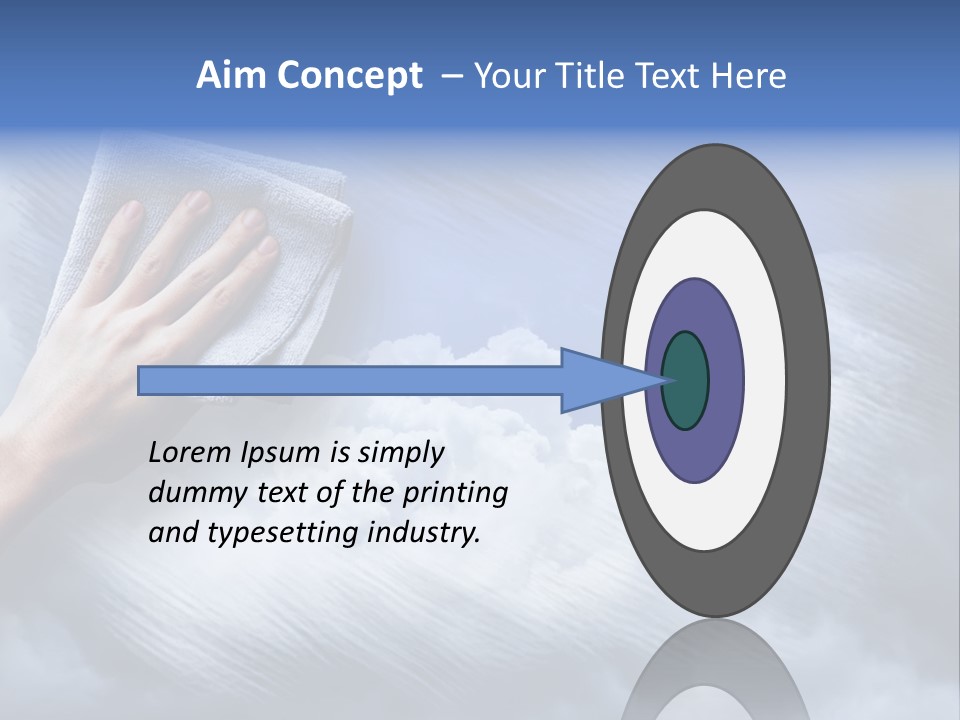 Aim Concept – Your Title Text Here

Lorem Ipsum is simply dummy text of the printing and typesetting industry.